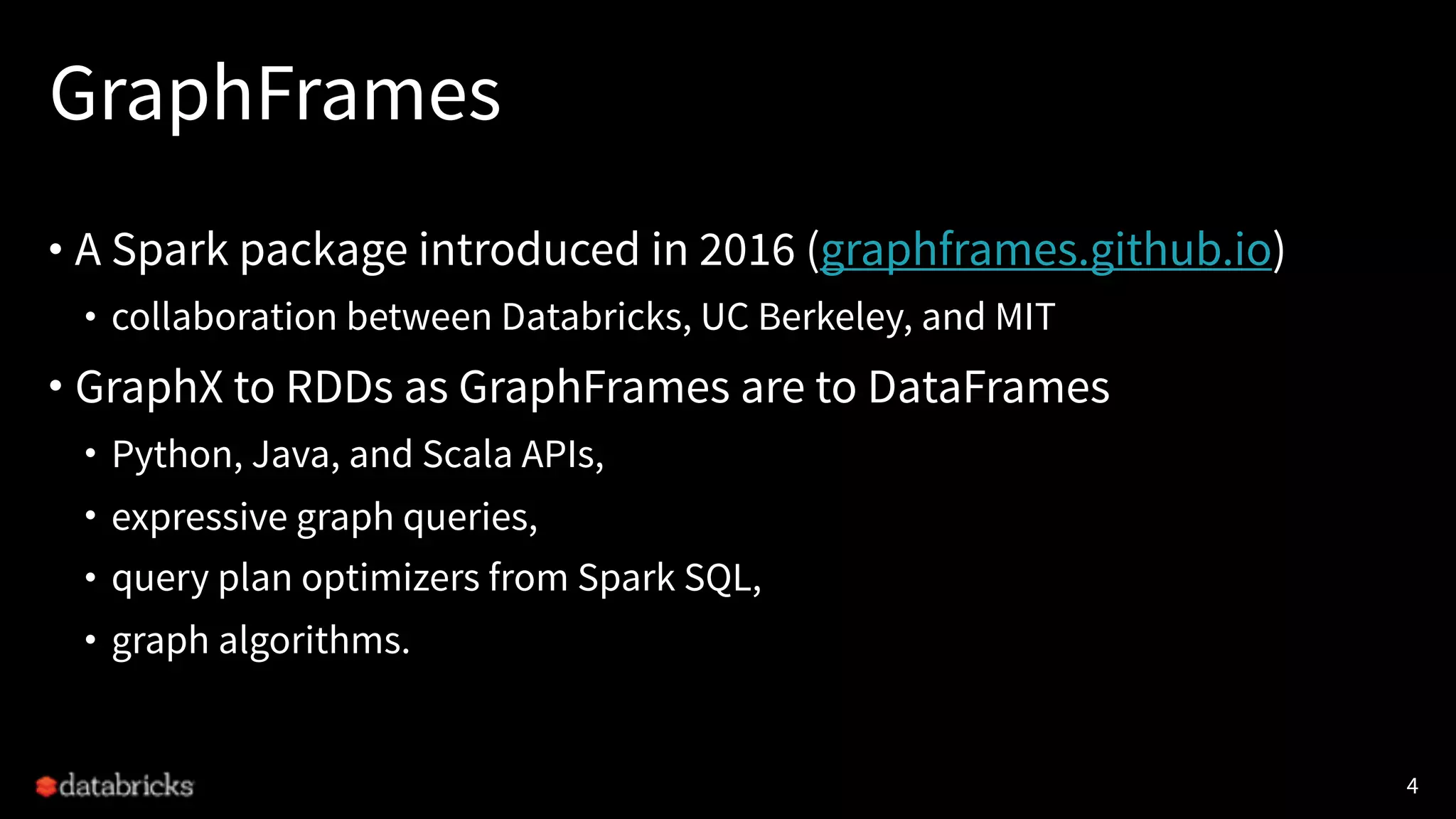 GraphFrames

• A Spark package introduced in 2016 (graphframes.github.io)
  • collaboration between Databricks, UC Berkeley, and MIT
• GraphX to RDDs as GraphFrames are to DataFrames
  • Python, Java, and Scala APIs,
  • expressive graph queries,
  • query plan optimizers from Spark SQL,
  • graph algorithms.

databricks

4